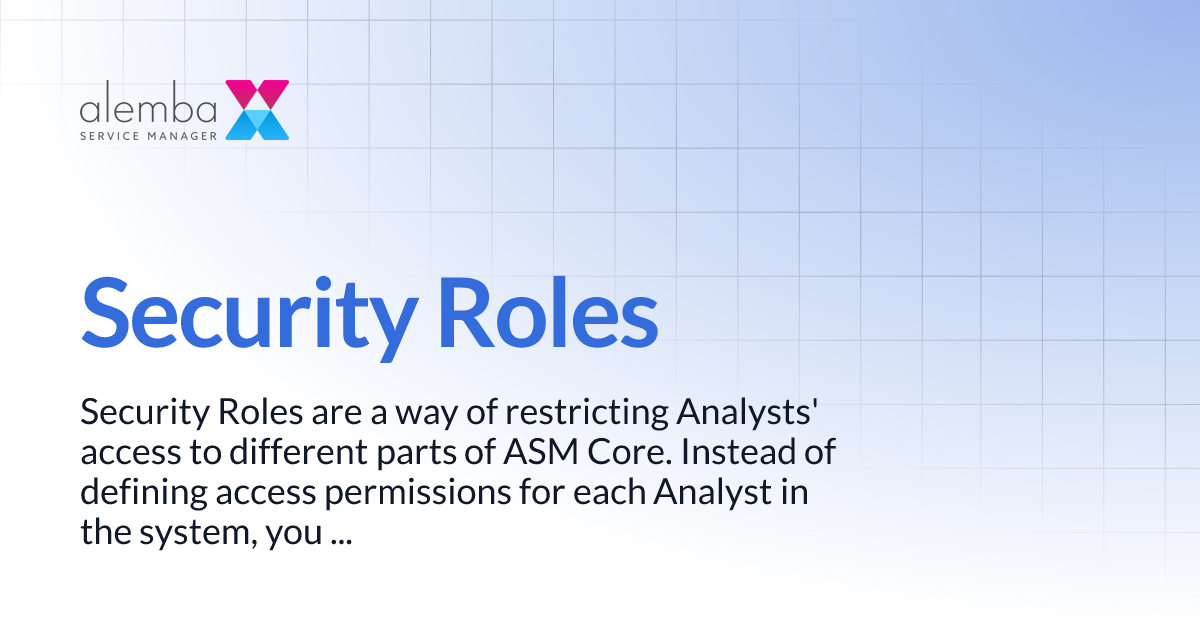 alemba
SERVICE MANAGER

Security Roles

Security Roles are a way of restricting Analysts' access to different parts of ASM Core. Instead of defining access permissions for each Analyst in the system, you ...